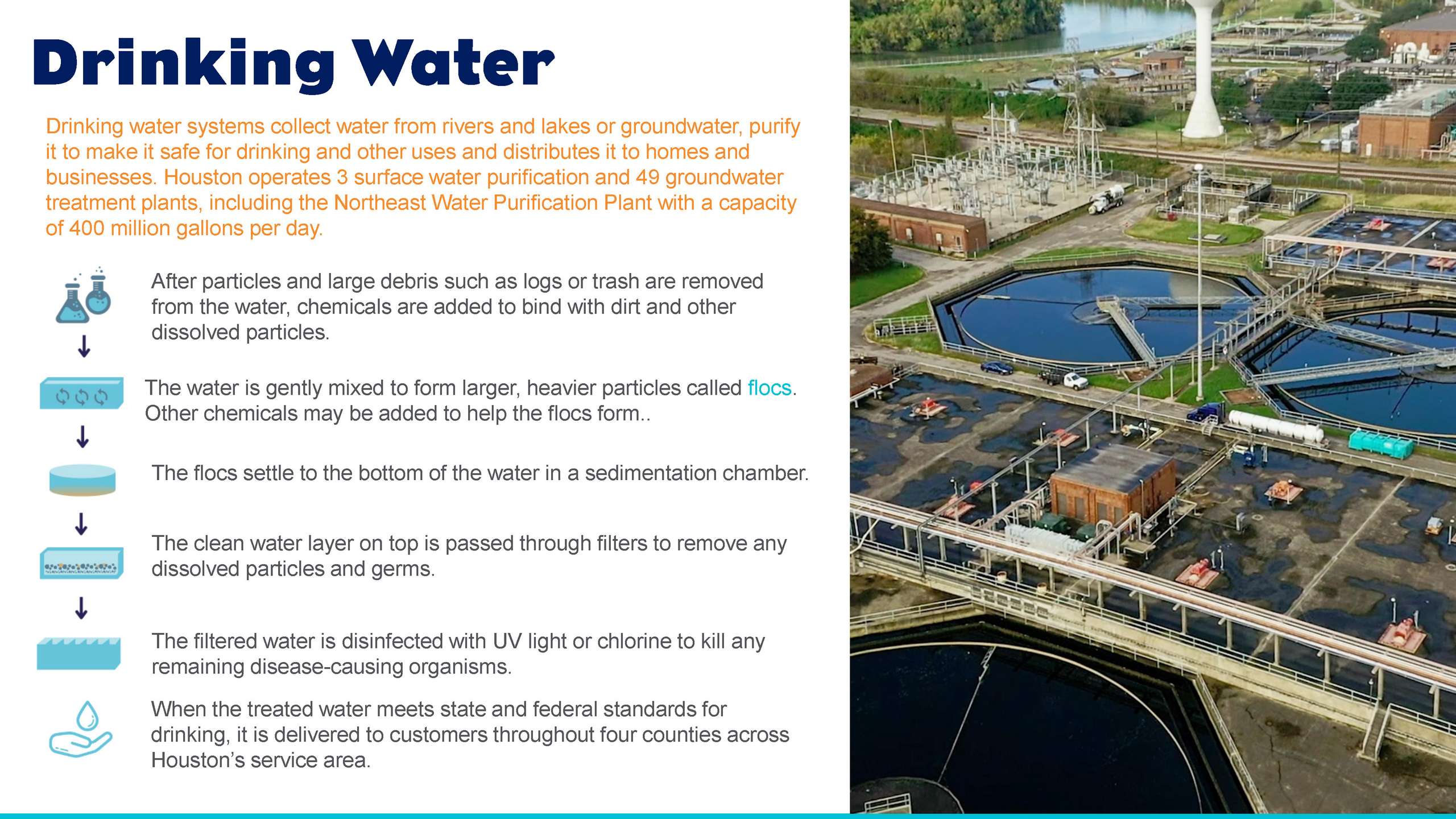 Drinking Water

Drinking water systems collect water from rivers and lakes or groundwater, purify it to make it safe for drinking and other uses and distributes it to homes and businesses. Houston operates 3 surface water purification and 49 groundwater treatment plants, including the Northeast Water Purification Plant with a capacity of 400 million gallons per day.

After particles and large debris such as logs or trash are removed from the water, chemicals are added to bind with dirt and other dissolved particles.

The water is gently mixed to form larger, heavier particles called flocs. Other chemicals may be added to help the flocs form..

The flocs settle to the bottom of the water in a sedimentation chamber.

The clean water layer on top is passed through filters to remove any dissolved particles and germs.

The filtered water is disinfected with UV light or chlorine to kill any remaining disease-causing organisms.

When the treated water meets state and federal standards for drinking, it is delivered to customers throughout four counties across Houston's service area.